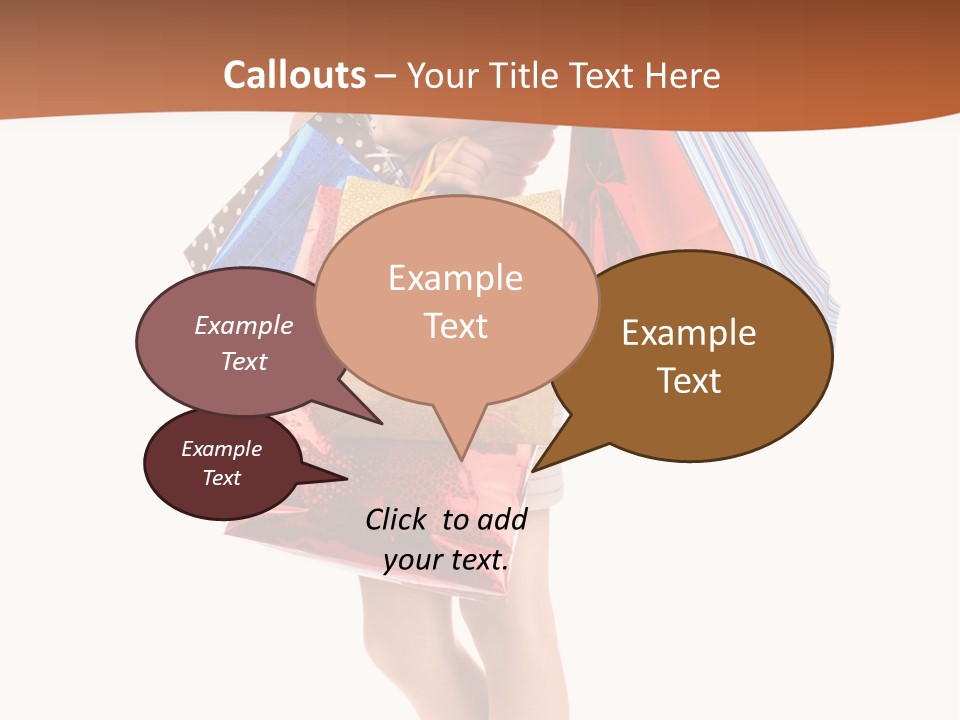 Callouts – Your Title Text Here

Example Text

Example Text

Example Text

Example Text

Click to add your text.